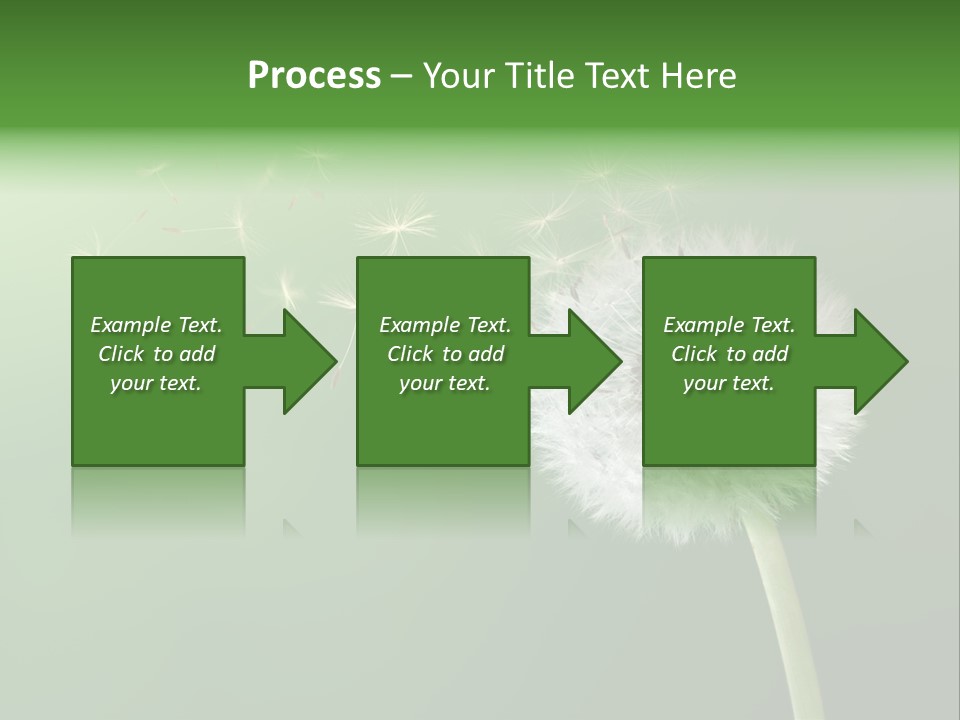 Process – Your Title Text Here

Example Text. Click to add your text.

Example Text. Click to add your text.

Example Text. Click to add your text.